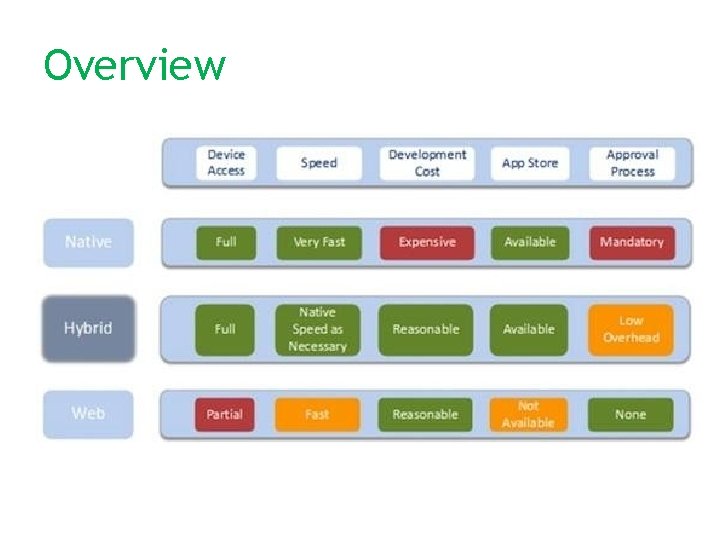 Overview

|  | Device Access | Speed | Development Cost | App Store | Approval Process |
|---|---|---|---|---|---|
| Native | Full | Very Fast | Expensive | Available | Mandatory |
| Hybrid | Full | Native Speed as Necessary | Reasonable | Available | Low Overhead |
| Web | Partial | Fast | Reasonable | Not Available | None |